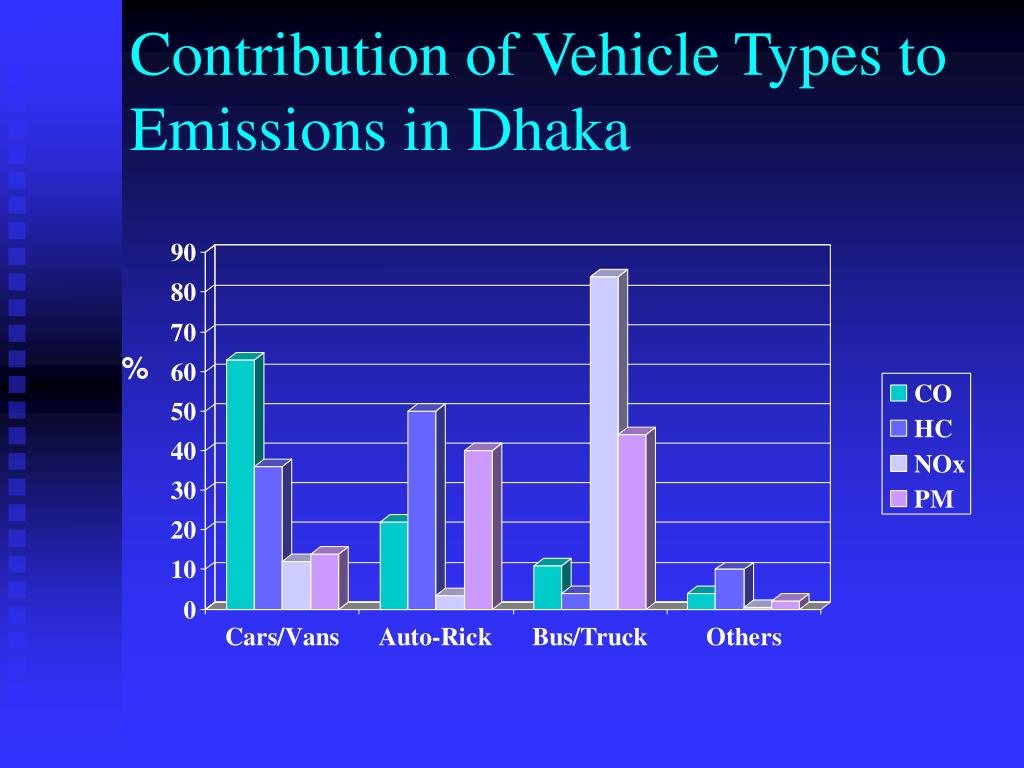 Contribution of Vehicle Types to Emissions in Dhaka

%

90
80
70
60
50
40
30
20
10
0

Cars/Vans
Auto-Rick
Bus/Truck
Others

CO
HC
NOx
PM